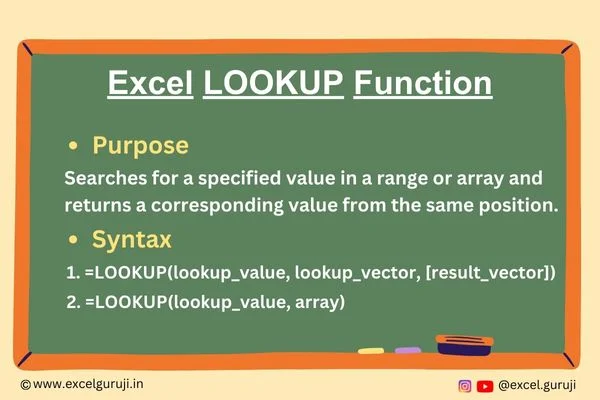 Excel LOOKUP Function

• Purpose

Searches for a specified value in a range or array and returns a corresponding value from the same position.

• Syntax

1. =LOOKUP(lookup_value, lookup_vector, [result_vector])

2. =LOOKUP(lookup_value, array)

©www.excelguruji.in

@excel.guruji